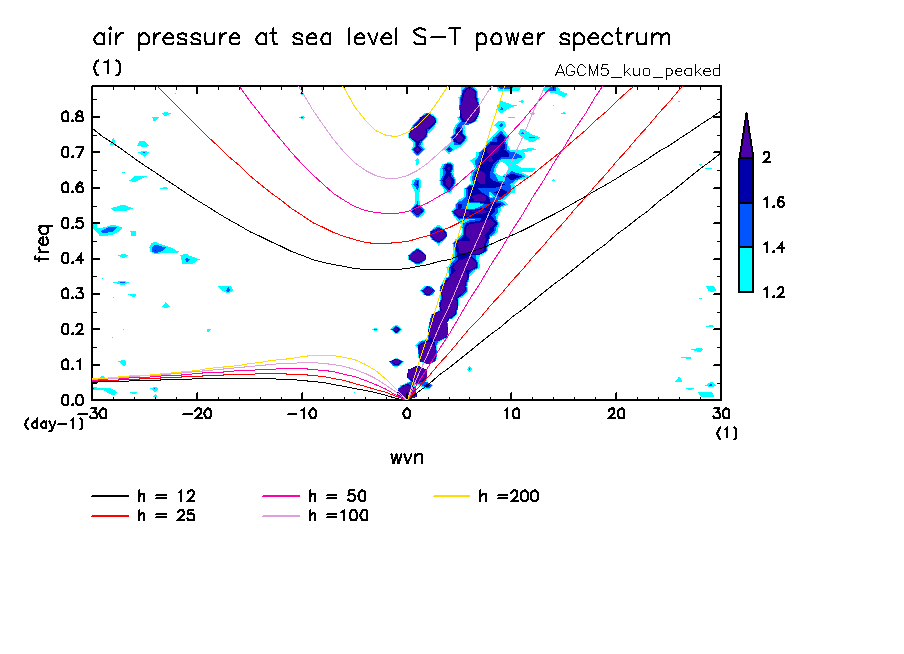 air pressure at sea level S-T power spectrum
(1)
AGCM5_kuo_peaked

freq
0.8
0.7
0.6
0.5
0.4
0.3
0.2
0.1
0.0
(day-1)
-30
-20
-10
0
10
20
30
(1)
wvn

2
1.6
1.4
1.2

h = 12
h = 25
h = 50
h =100
h =200